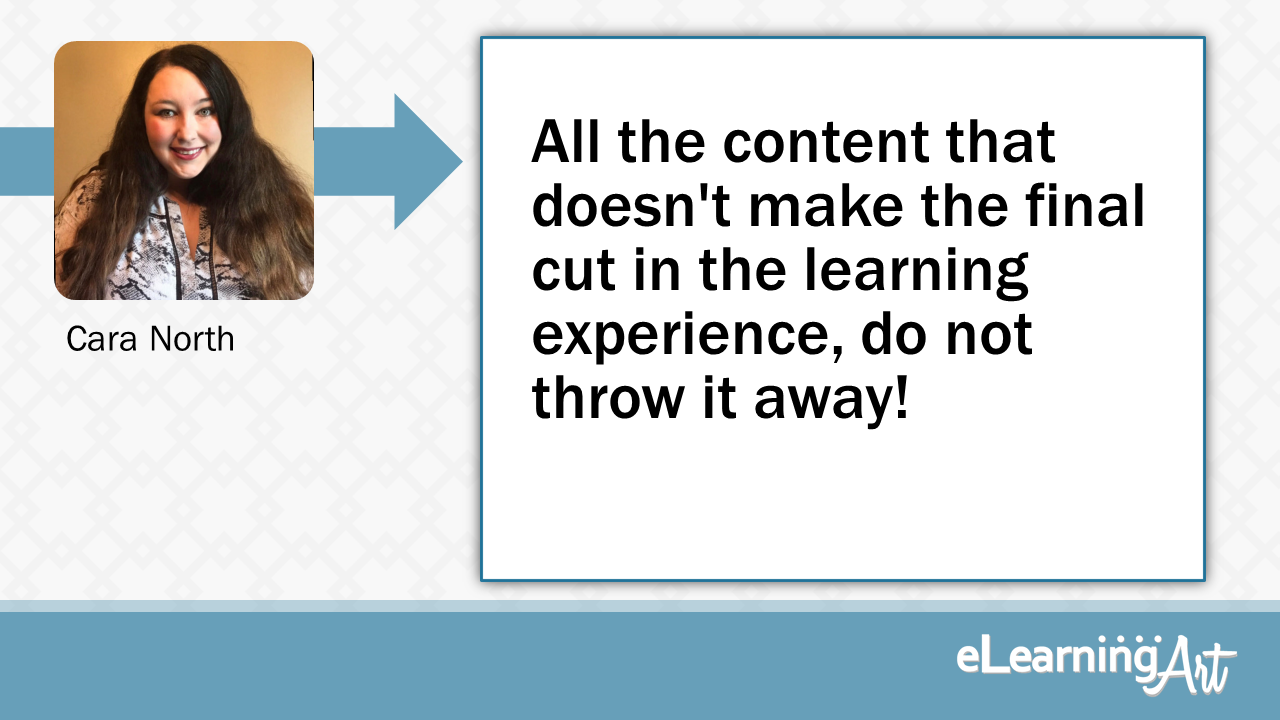 Cara North

All the content that doesn't make the final cut in the learning experience, do not throw it away!

eLearningArt